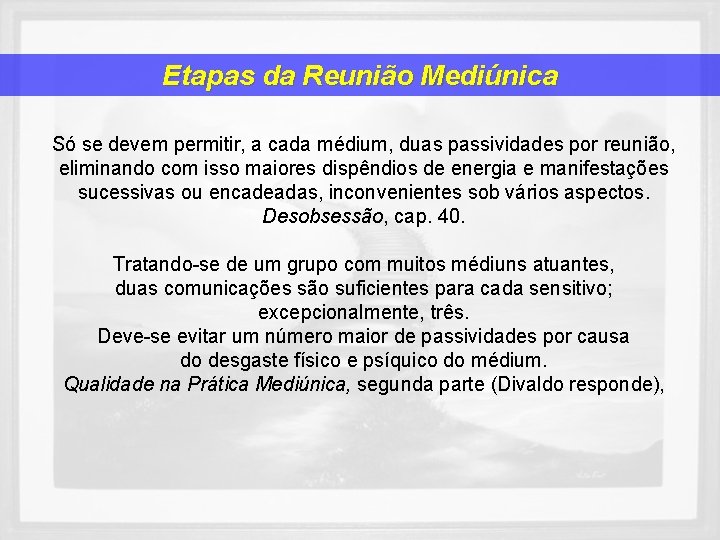 Etapas da Reunião Mediúnica

Só se devem permitir, a cada médium, duas passividades por reunião, eliminando com isso maiores dispêndios de energia e manifestações sucessivas ou encadeadas, inconvenientes sob vários aspectos.
Desobsessão, cap. 40.

Tratando-se de um grupo com muitos médiuns atuantes, duas comunicações são suficientes para cada sensitivo; excepcionalmente, três.
Deve-se evitar um número maior de passividades por causa do desgaste físico e psíquico do médium.
Qualidade na Prática Mediúnica, segunda parte (Divaldo responde),